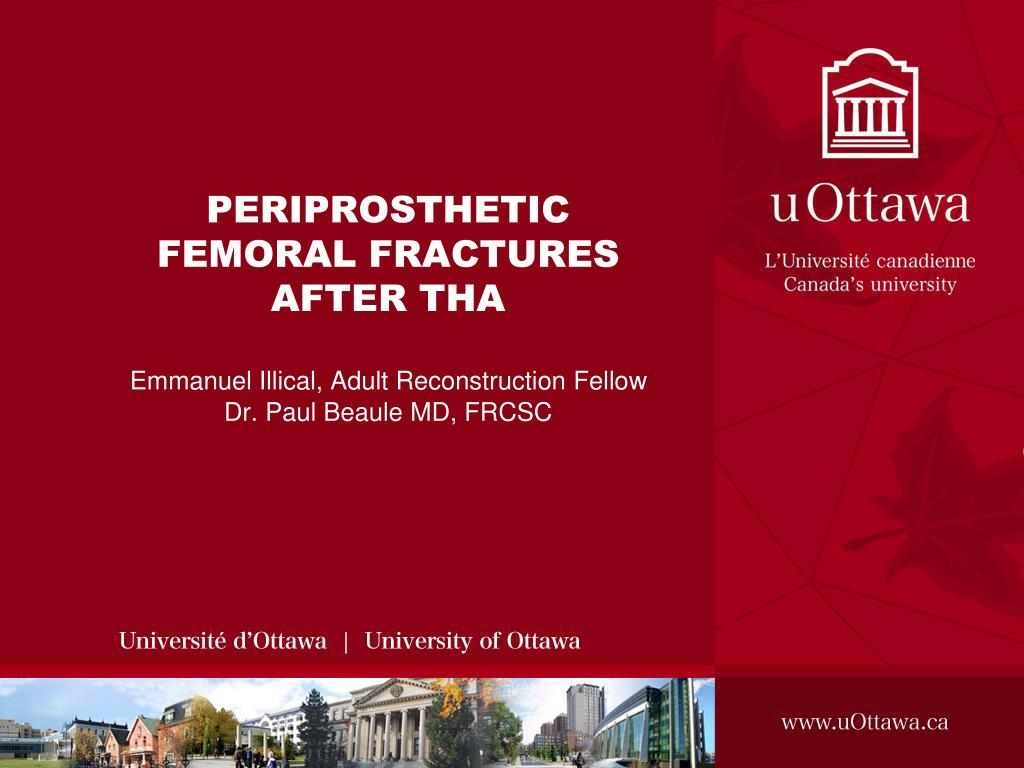 PERIPROSTHETIC FEMORAL FRACTURES AFTER THA

Emmanuel Illical, Adult Reconstruction Fellow
Dr. Paul Beaule MD, FRCSC

uOttawa

L'Université canadienne
Canada's university

Université d'Ottawa | University of Ottawa

www.uOttawa.ca